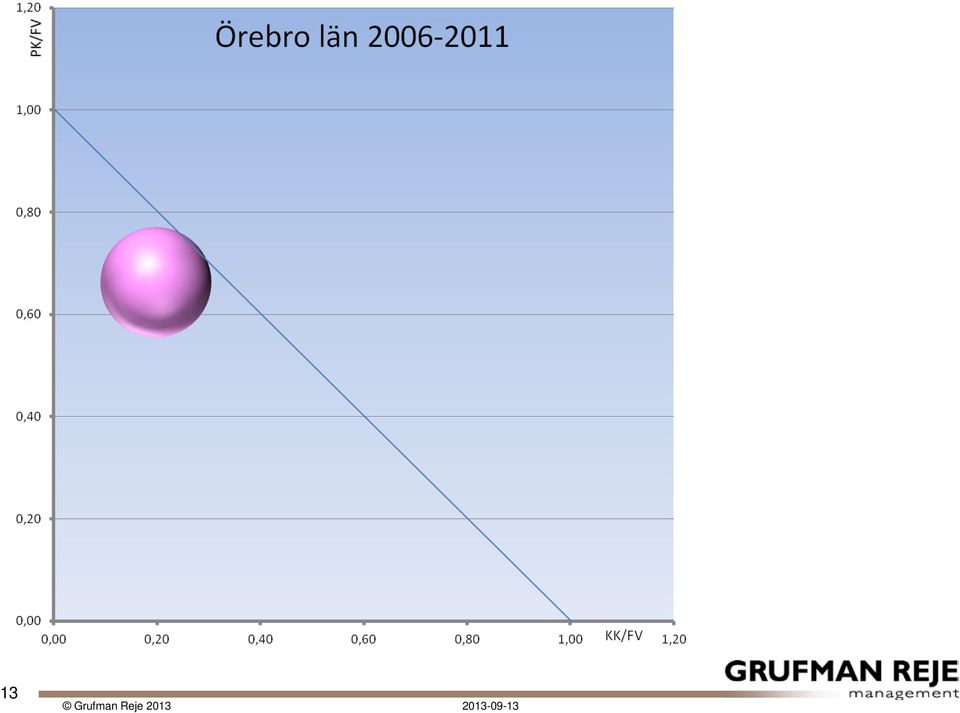 Örebro län 2006-2011

PK/FV

1,20
1,00
0,80
0,60
0,40
0,20
0,00

0,00 0,20 0,40 0,60 0,80 1,00 KK/FV 1,20

GRUFMAN REJE
management

13

© Grufman Reje 2013

2013-09-13